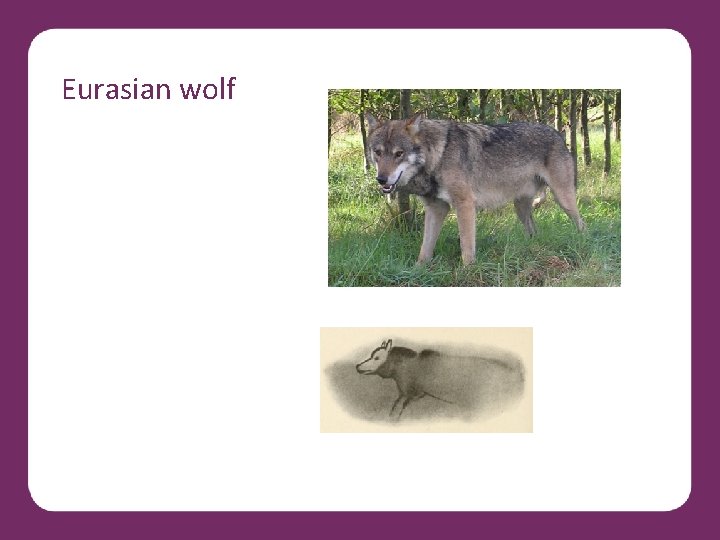 Eurasian wolf